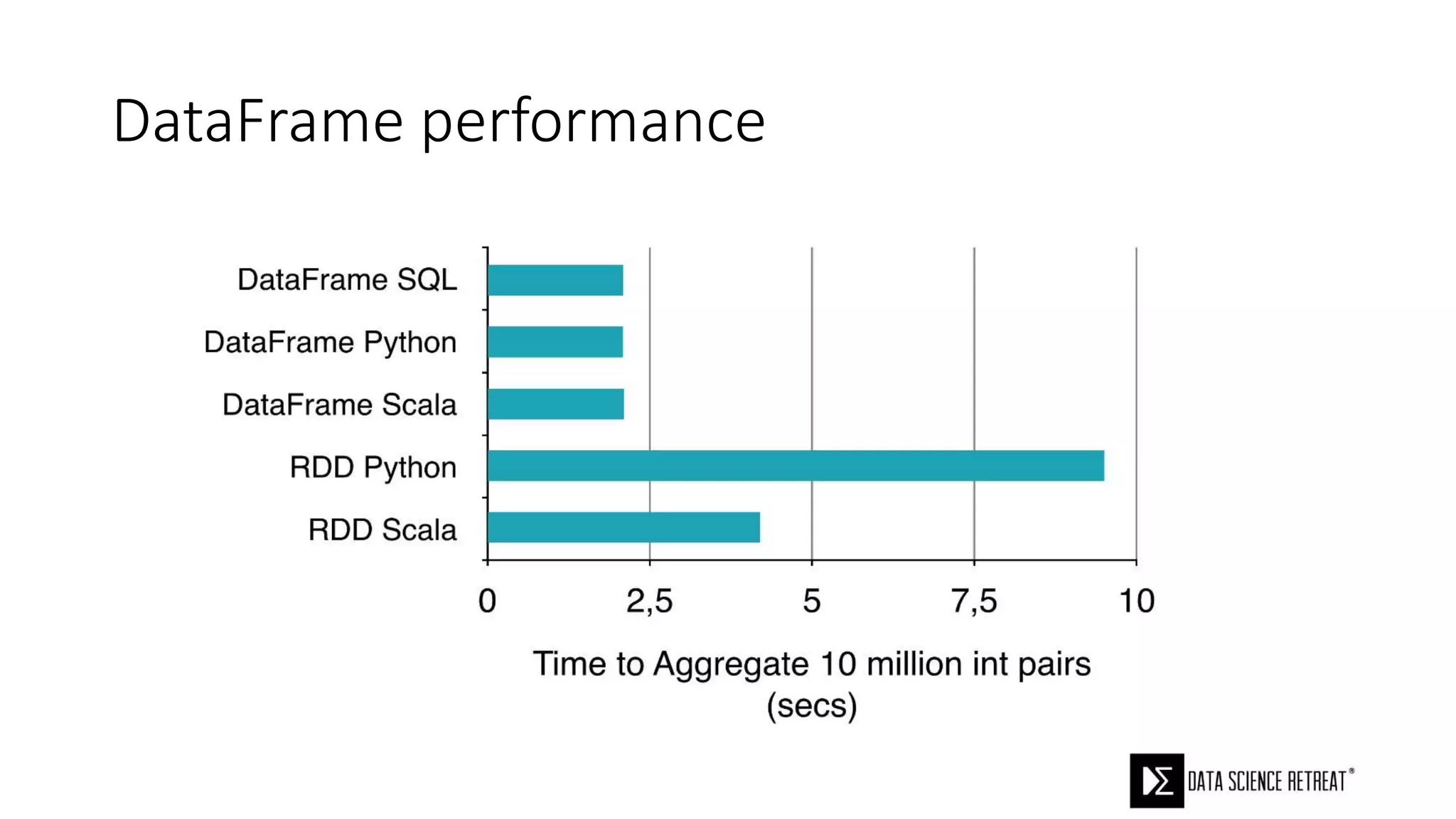 DataFrame performance

DataFrame SQL
DataFrame Python
DataFrame Scala
RDD Python
RDD Scala

0
2,5
5
7,5
10

Time to Aggregate 10 million int pairs (secs)

DATA SCIENCE RETREAT®